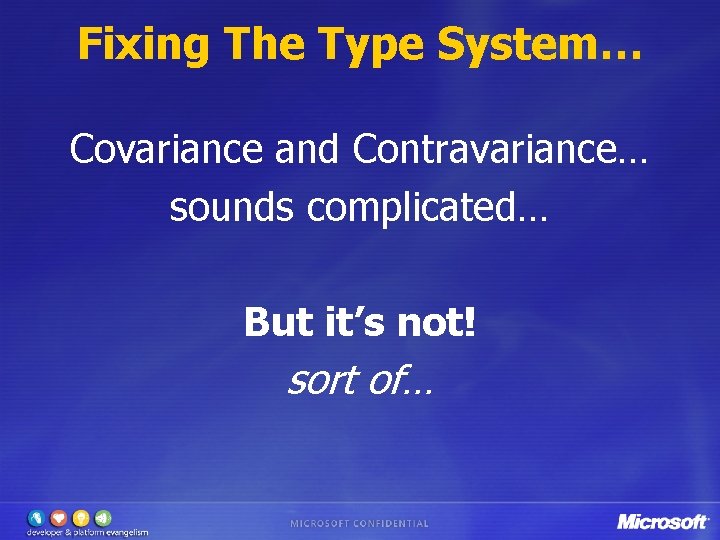 Fixing The Type System…

Covariance and Contravariance… sounds complicated…

But it's not!
sort of…

developer & platform evangelism

MICROSOFT CONFIDENTIAL

Microsoft